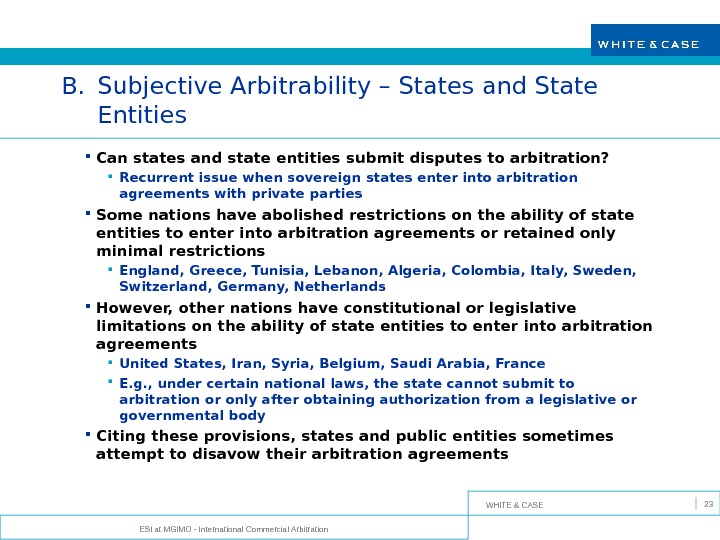 WHITE & CASE

B. Subjective Arbitrability – States and State Entities

▪ Can states and state entities submit disputes to arbitration?
▪ Recurrent issue when sovereign states enter into arbitration agreements with private parties
▪ Some nations have abolished restrictions on the ability of state entities to enter into arbitration agreements or retained only minimal restrictions
▪ England, Greece, Tunisia, Lebanon, Algeria, Colombia, Italy, Sweden, Switzerland, Germany, Netherlands
▪ However, other nations have constitutional or legislative limitations on the ability of state entities to enter into arbitration agreements
▪ United States, Iran, Syria, Belgium, Saudi Arabia, France
▪ E.g., under certain national laws, the state cannot submit to arbitration or only after obtaining authorization from a legislative or governmental body
▪ Citing these provisions, states and public entities sometimes attempt to disavow their arbitration agreements

WHITE & CASE
23

ESI at MGIMO - International Commercial Arbitration